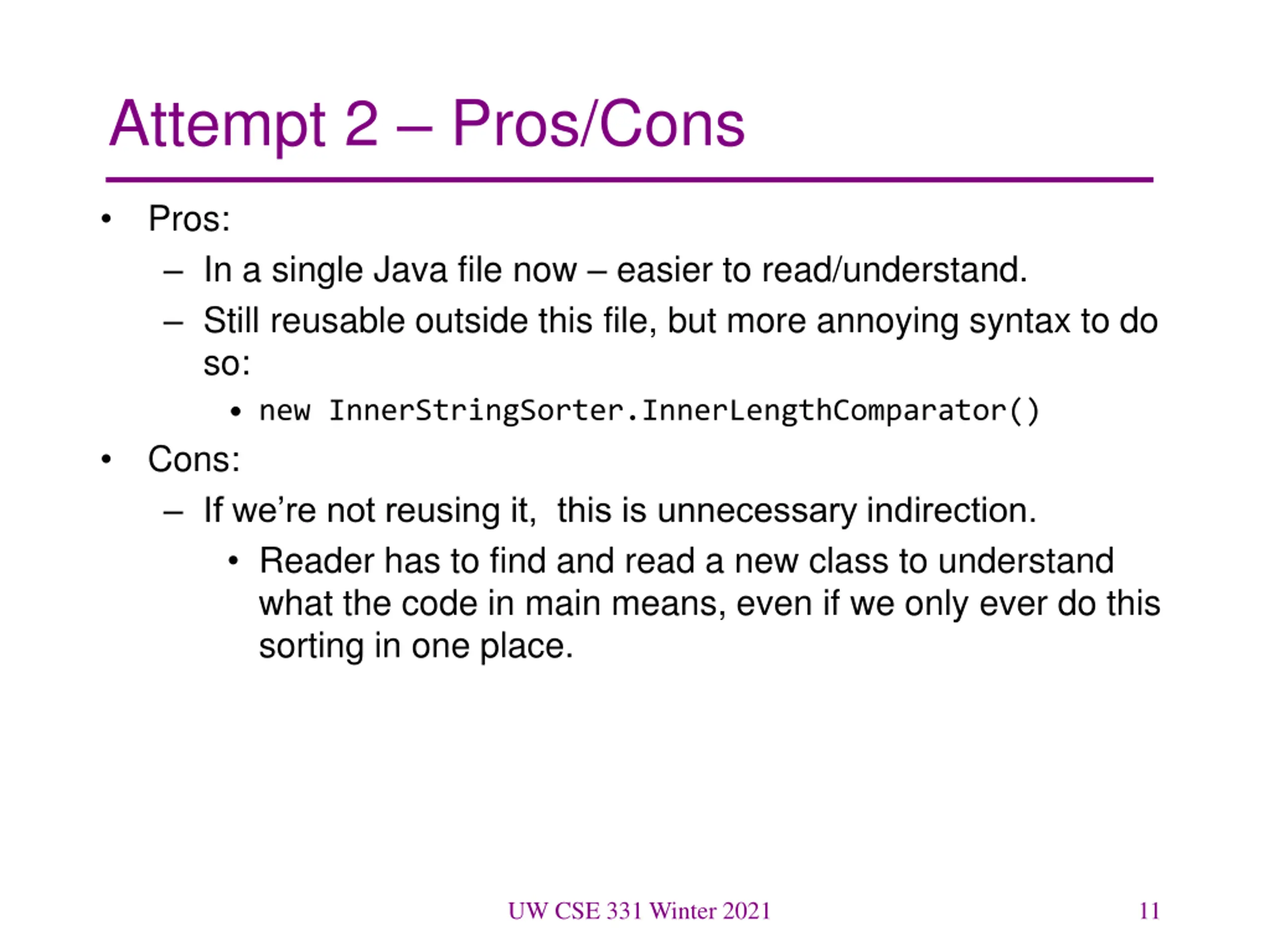 Attempt 2 – Pros/Cons

• Pros:
– In a single Java file now – easier to read/understand.
– Still reusable outside this file, but more annoying syntax to do so:
• new InnerStringSorter.InnerLengthComparator()

• Cons:
– If we're not reusing it, this is unnecessary indirection.
• Reader has to find and read a new class to understand what the code in main means, even if we only ever do this sorting in one place.

UW CSE 331 Winter 2021

11